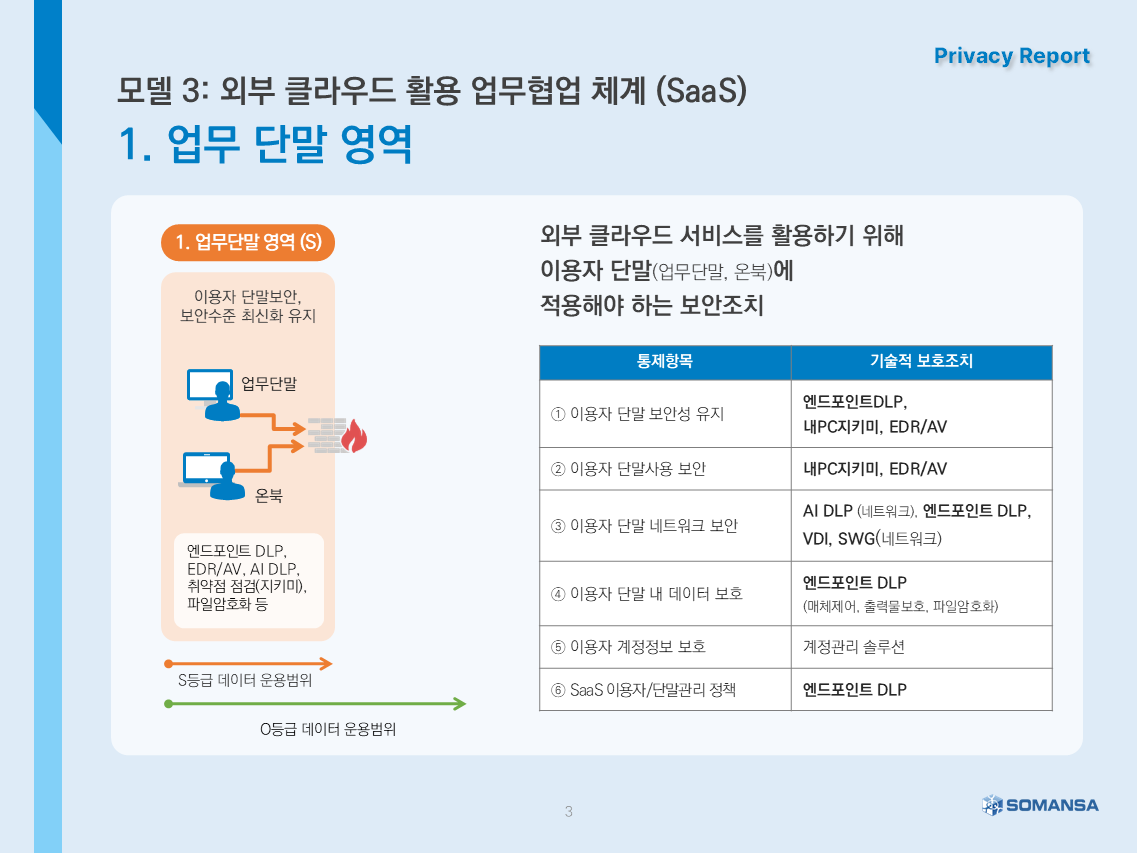 Privacy Report

모델 3: 외부 클라우드 활용 업무협업 체계 (SaaS)

1. 업무 단말 영역

1. 업무단말 영역 (S)

이용자 단말보안, 보안수준 최신화 유지

업무단말

온북

엔드포인트 DLP, EDR/AV, AI DLP, 취약점 점검(지키미), 파일암호화 등

S등급 데이터 운용범위

O등급 데이터 운용범위

외부 클라우드 서비스를 활용하기 위해 이용자 단말(업무단말, 온북)에 적용해야 하는 보안조치

| 통제항목 | 기술적 보호조치 |
|---|---|
| ① 이용자 단말 보안성 유지 | 엔드포인트DLP, 내PC지키미, EDR/AV |
| ② 이용자 단말사용 보안 | 내PC지키미, EDR/AV |
| ③ 이용자 단말 네트워크 보안 | AI DLP (네트워크), 엔드포인트 DLP, VDI, SWG(네트워크) |
| ④ 이용자 단말 내 데이터 보호 | 엔드포인트 DLP (매체제어, 출력물보호, 파일암호화) |
| ⑤ 이용자 계정정보 보호 | 계정관리 솔루션 |
| ⑥ SaaS 이용자/단말관리 정책 | 엔드포인트 DLP |

3

SOMANSA